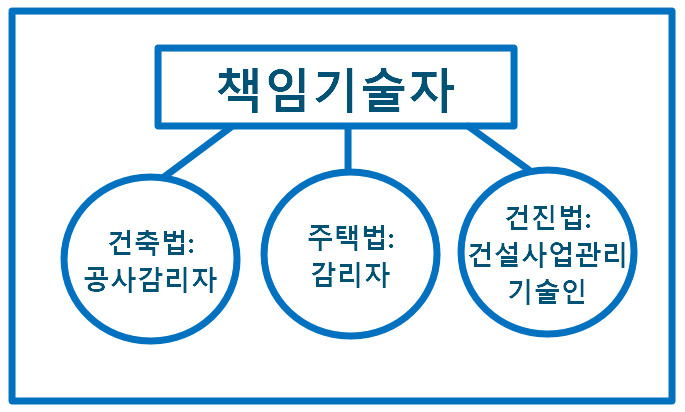 책임기술자

건축법:
공사감리자

주택법:
감리자

건진법:
건설사업관리
기술인